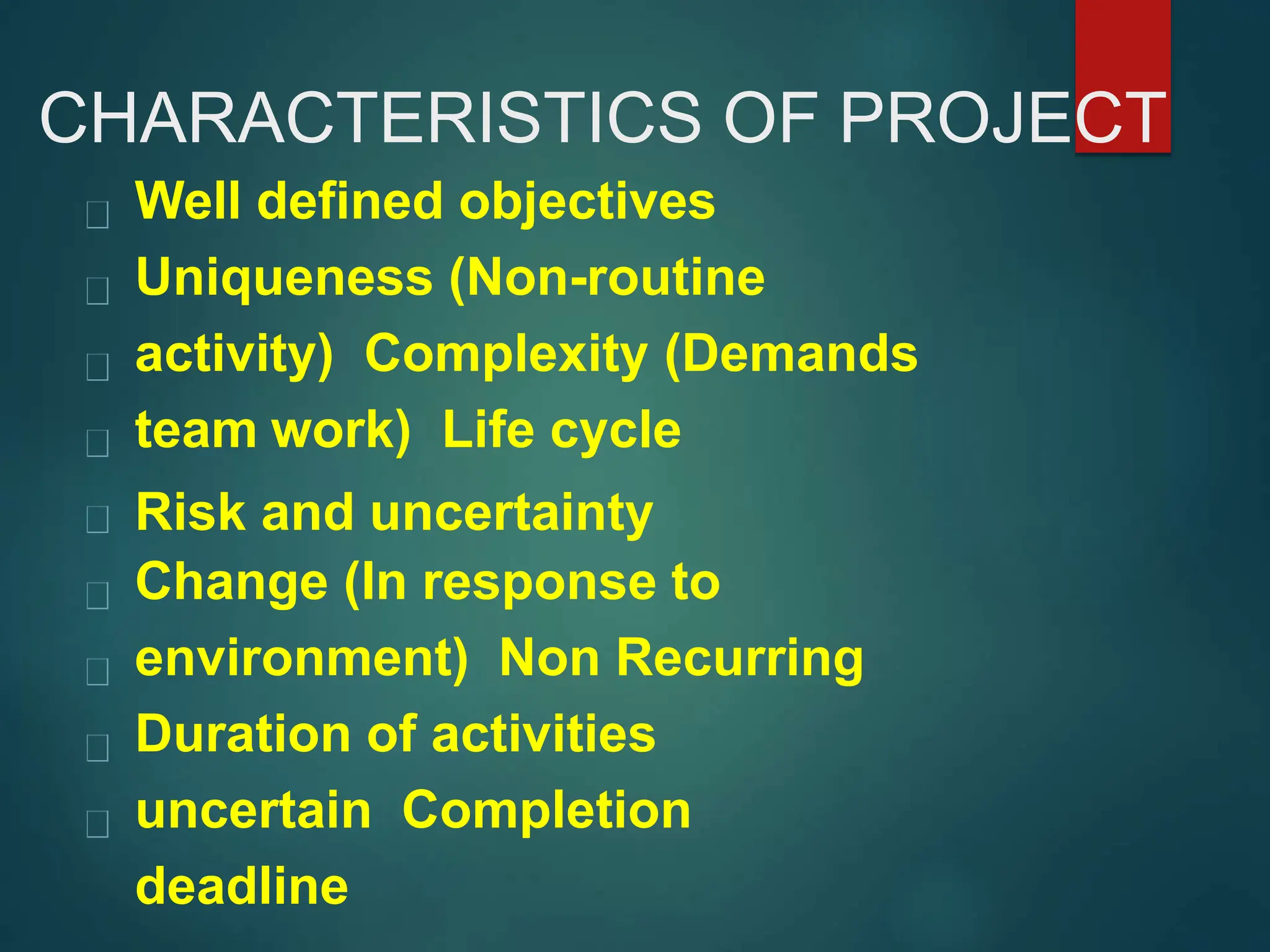 CHARACTERISTICS OF PROJECT

Well defined objectives

Uniqueness (Non-routine

activity) Complexity (Demands

team work) Life cycle

Risk and uncertainty

Change (In response to

environment) Non Recurring

Duration of activities

uncertain Completion

deadline